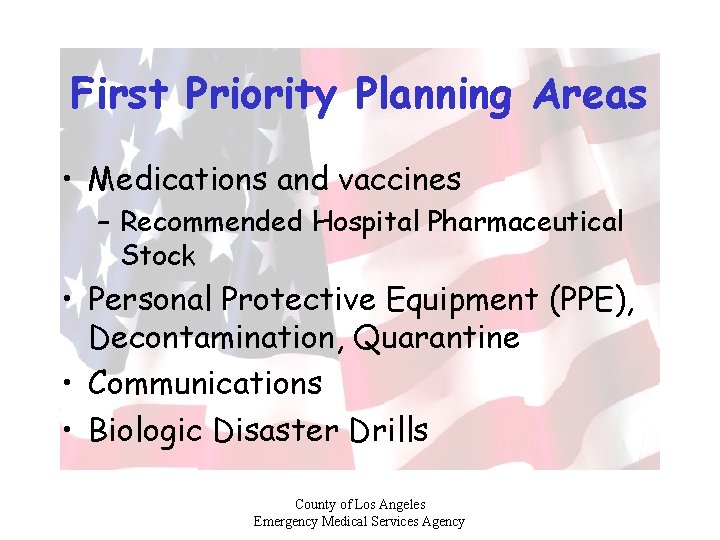 First Priority Planning Areas

• Medications and vaccines
– Recommended Hospital Pharmaceutical Stock
• Personal Protective Equipment (PPE), Decontamination, Quarantine
• Communications
• Biologic Disaster Drills

County of Los Angeles
Emergency Medical Services Agency